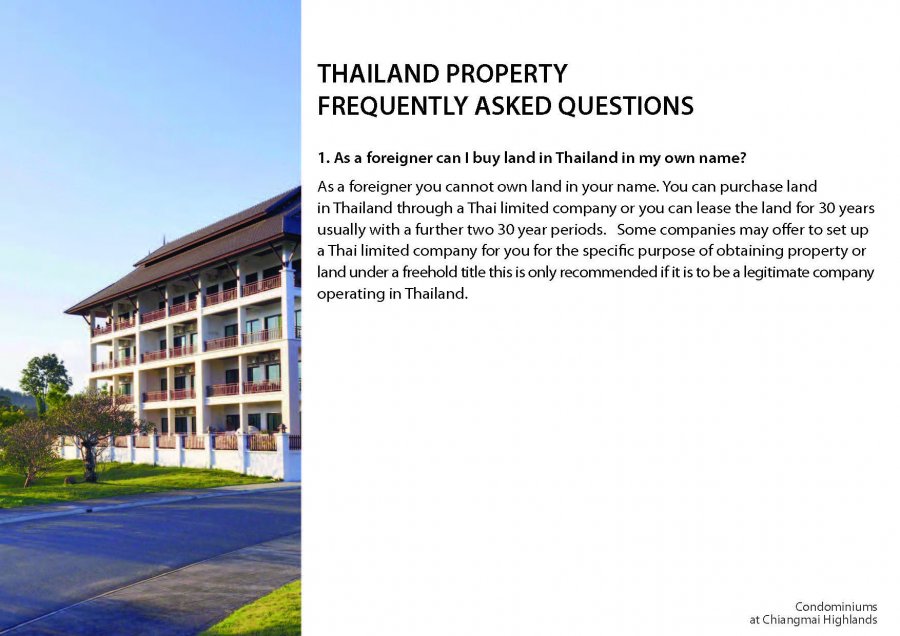 THAILAND PROPERTY
FREQUENTLY ASKED QUESTIONS

1. As a foreigner can I buy land in Thailand in my own name?

As a foreigner you cannot own land in your name. You can purchase land in Thailand through a Thai limited company or you can lease the land for 30 years usually with a further two 30 year periods.   Some companies may offer to set up a Thai limited company for you for the specific purpose of obtaining property or land under a freehold title this is only recommended if it is to be a legitimate company operating in Thailand.

Condominiums
at Chiangmai Highlands